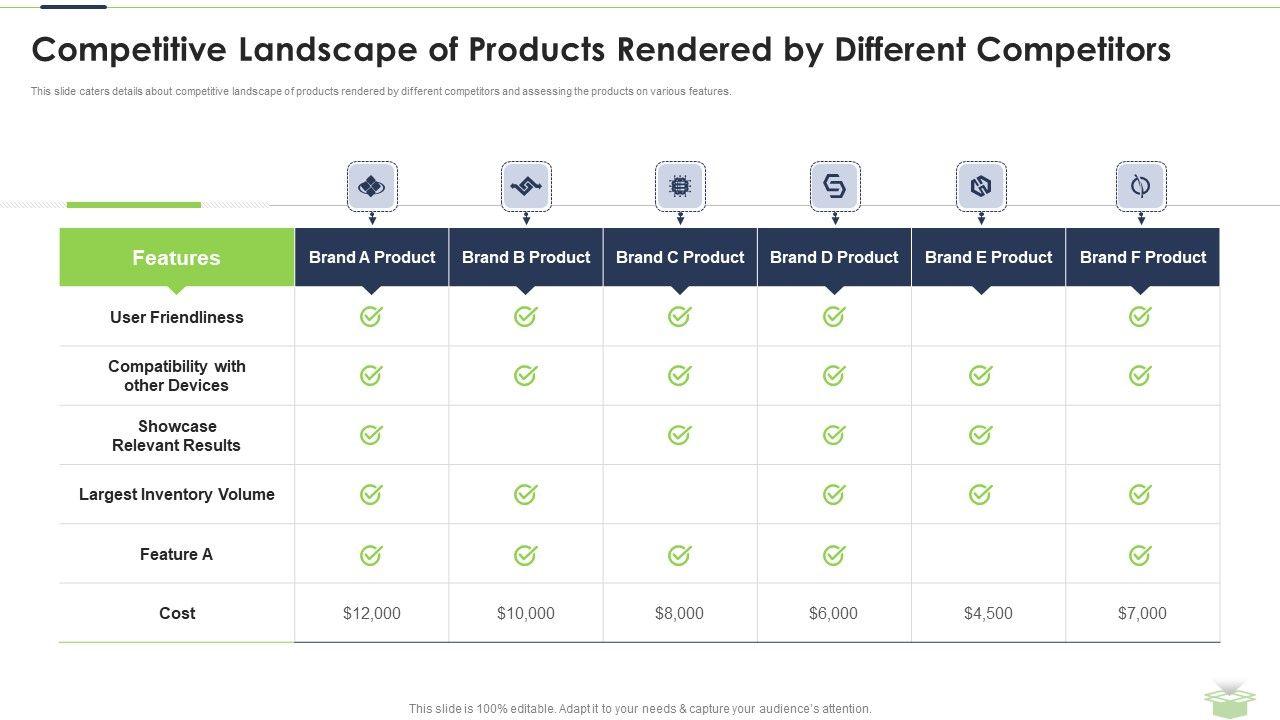 Competitive Landscape of Products Rendered by Different Competitors

This slide caters details about competitive landscape of products rendered by different competitors and assessing the products on various features.

| Features | Brand A Product | Brand B Product | Brand C Product | Brand D Product | Brand E Product | Brand F Product |
|---|---|---|---|---|---|---|
| User Friendliness | ✓ | ✓ | ✓ | ✓ | | ✓ |
| Compatibility with other Devices | ✓ | ✓ | ✓ | ✓ | ✓ | ✓ |
| Showcase Relevant Results | ✓ | | ✓ | ✓ | ✓ | |
| Largest Inventory Volume | ✓ | ✓ | | ✓ | ✓ | ✓ |
| Feature A | ✓ | ✓ | ✓ | ✓ | | ✓ |
| Cost | \$12,000 | \$10,000 | \$8,000 | \$6,000 | \$4,500 | \$7,000 |

This slide is 100% editable. Adapt it to your needs & capture your audience's attention.